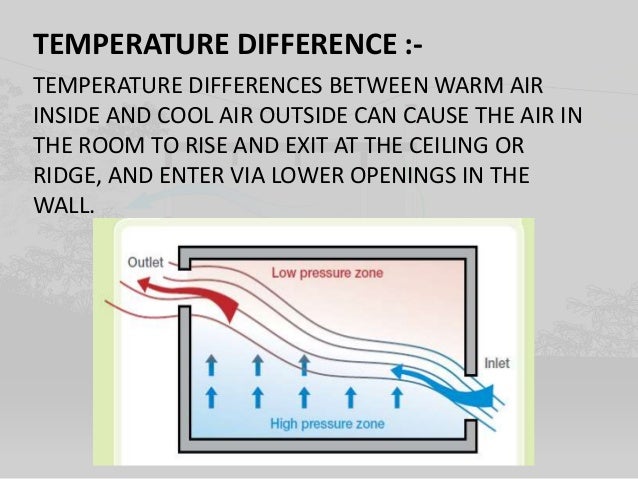 TEMPERATURE DIFFERENCE :-

TEMPERATURE DIFFERENCES BETWEEN WARM AIR INSIDE AND COOL AIR OUTSIDE CAN CAUSE THE AIR IN THE ROOM TO RISE AND EXIT AT THE CEILING OR RIDGE, AND ENTER VIA LOWER OPENINGS IN THE WALL.

Outlet

Low pressure zone

Inlet

High pressure zone